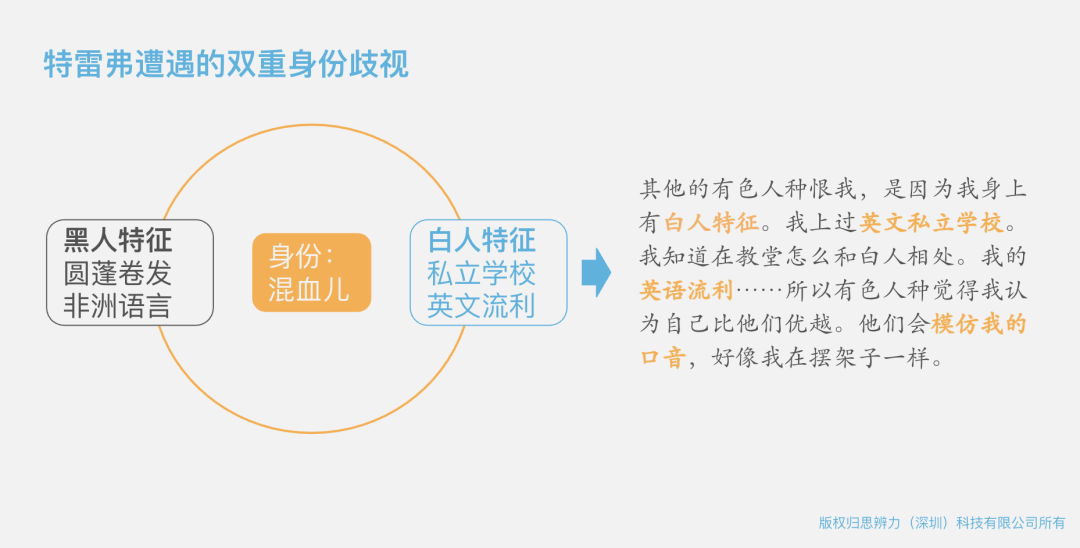 特雷弗遭遇的双重身份歧视

黑人特征
圆蓬卷发
非洲语言

身份：
混血儿

白人特征
私立学校
英文流利

其他的有色人种恨我，是因为我身上有白人特征。我上过英文私立学校。我知道在教堂怎么和白人相处。我的英语流利……所以有色人种觉得我认为自己比他们优越。他们会模仿我的口音，好像我在摆架子一样。

版权归思辨力（深圳）科技有限公司所有